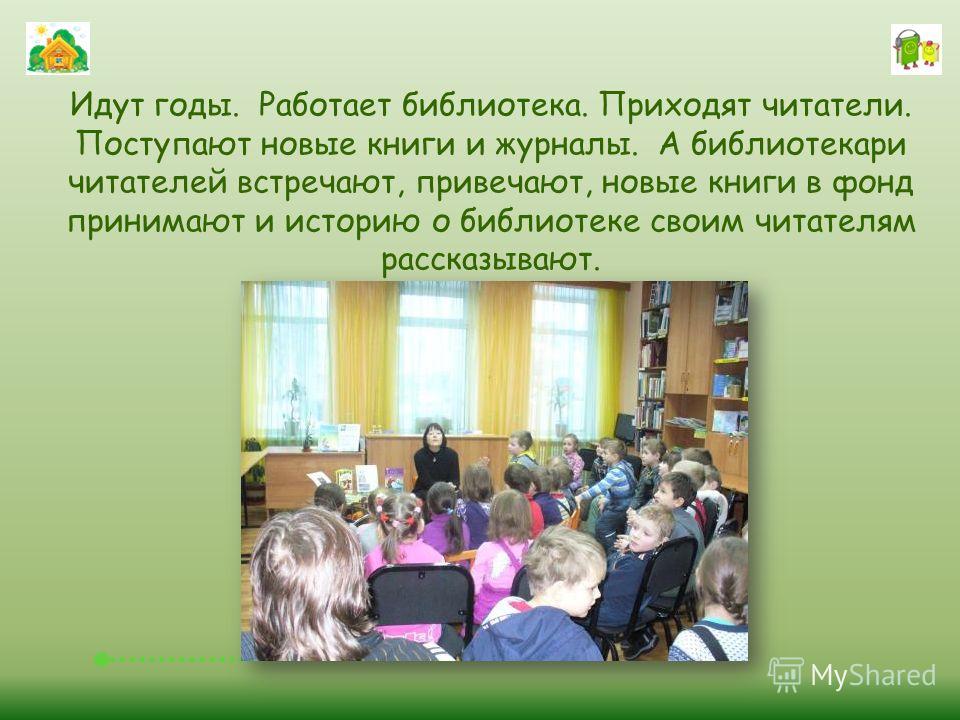 Идут годы. Работает библиотека. Приходят читатели. Поступают новые книги и журналы. А библиотекари читателей встречают, привечают, новые книги в фонд принимают и историю о библиотеке своим читателям рассказывают.

MyShared